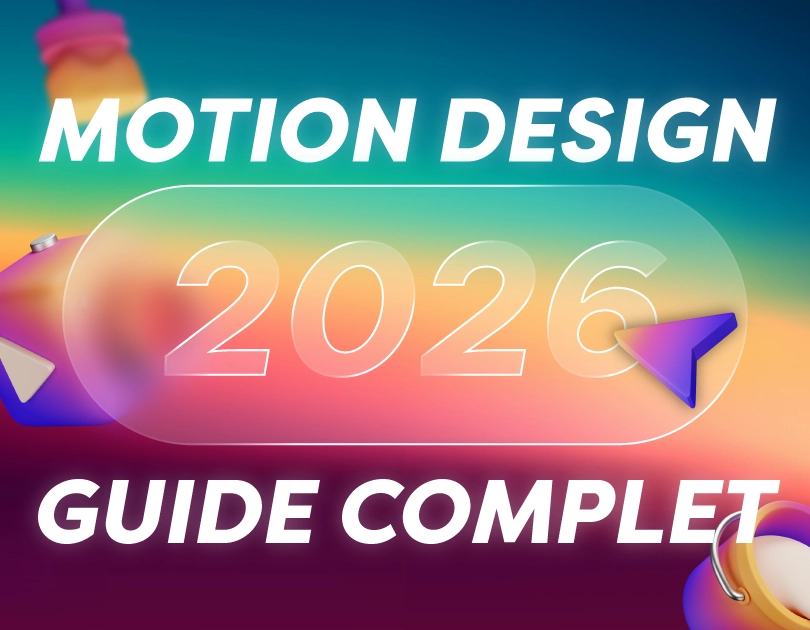 MOTION DESIGN

2026

GUIDE COMPLET